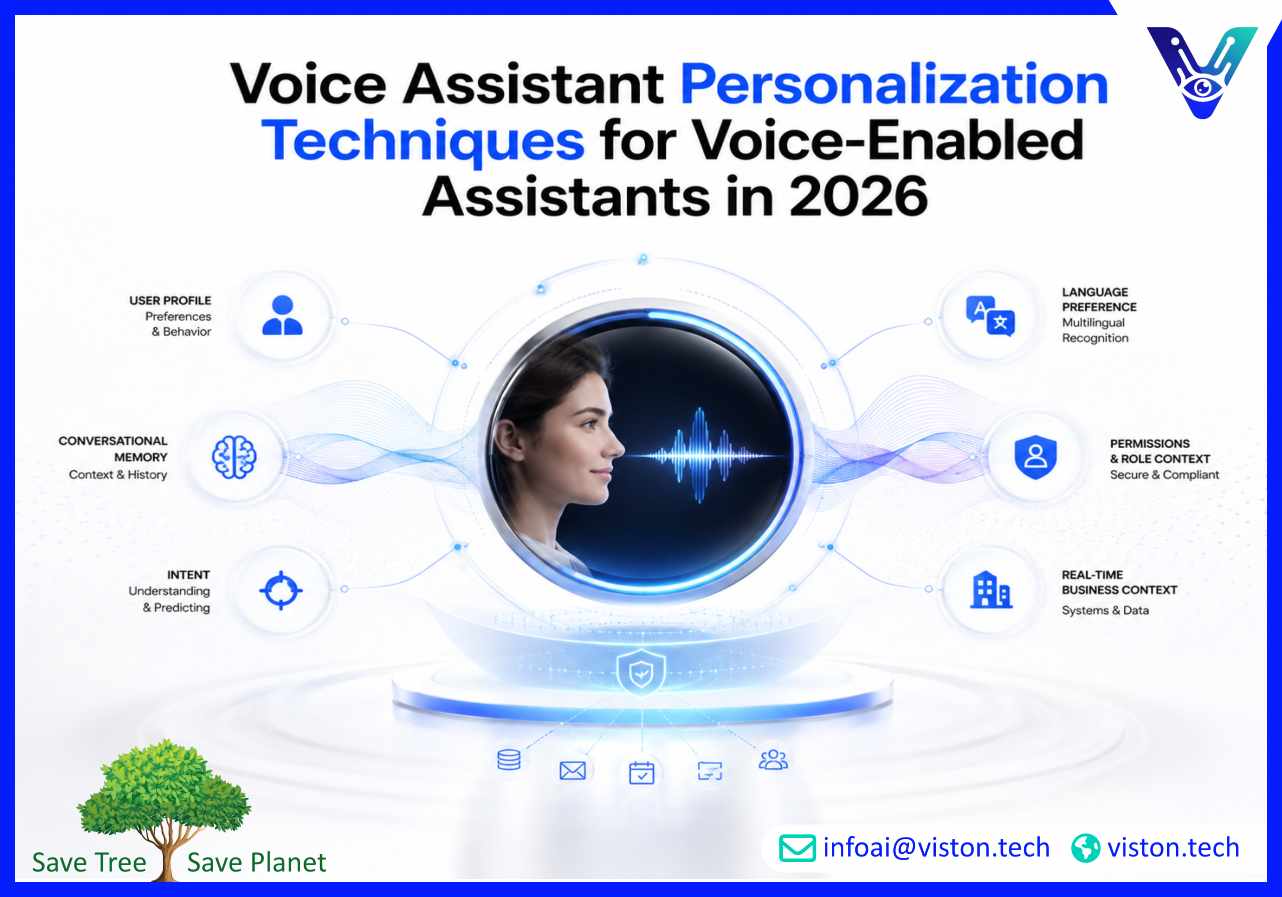 Voice Assistant Personalization Techniques for Voice-Enabled Assistants in 2026

USER PROFILE
Preferences & Behavior

CONVERSATIONAL MEMORY
Context & History

INTENT
Understanding & Predicting

LANGUAGE PREFERENCE
Multilingual Recognition

PERMISSIONS & ROLE CONTEXT
Secure & Compliant

REAL-TIME BUSINESS CONTEXT
Systems & Data

Save Tree Save Planet

infoai@viston.tech viston.tech